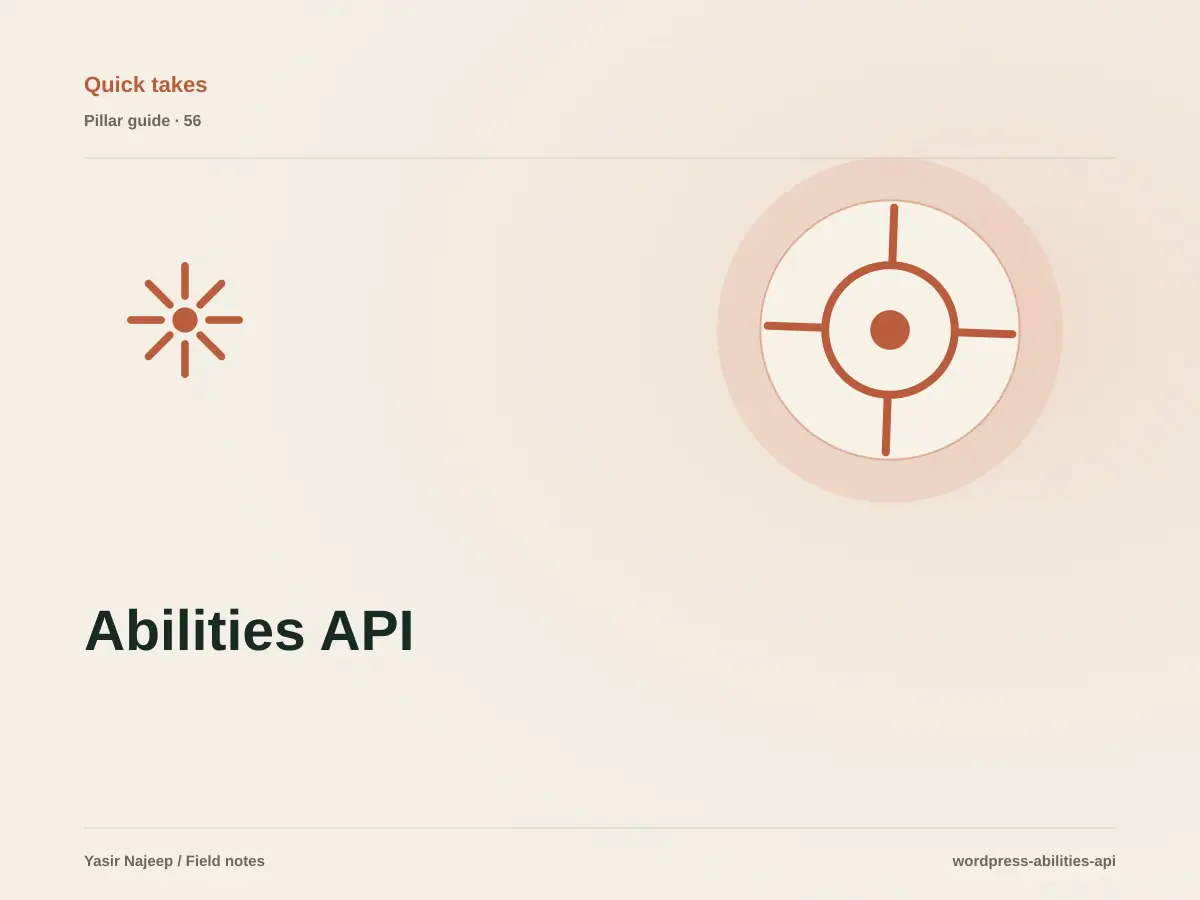 Quick takes

Pillar guide · 56

Abilities API

Yasir Najeep / Field notes

wordpress-abilities-api